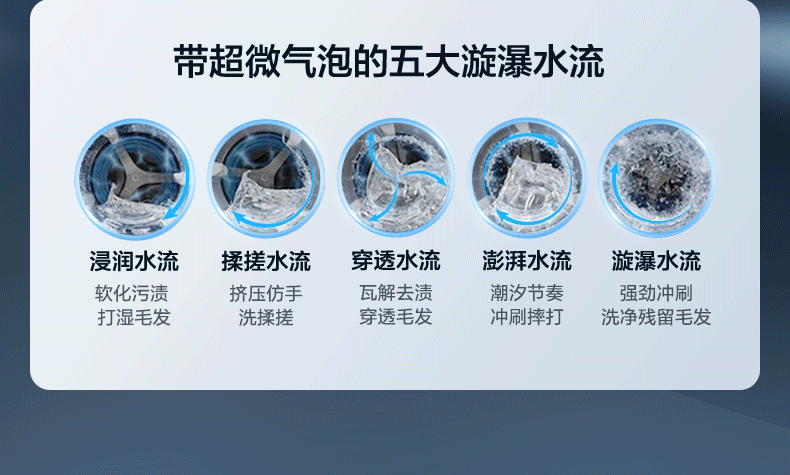 带超微气泡的五大漩瀑水流

浸润水流
软化污渍
打湿毛发

揉搓水流
挤压仿手
洗揉搓

穿透水流
瓦解去渍
穿透毛发

澎湃水流
潮汐节奏
冲刷摔打

漩瀑水流
强劲冲刷
洗净残留毛发